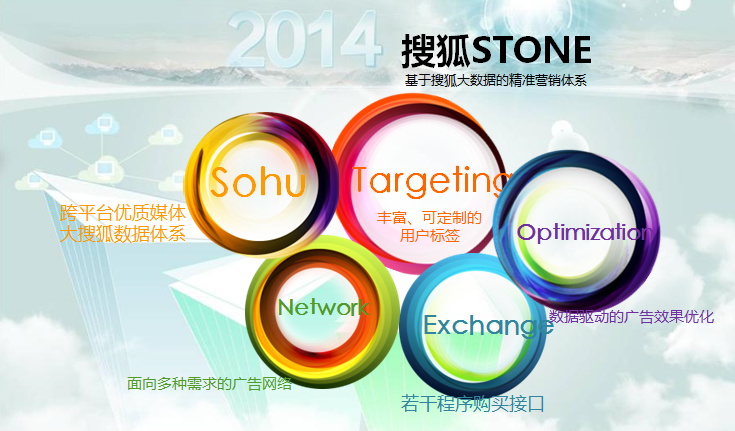 2014

搜狐STONE

基于搜狐大数据的精准营销体系

Sohu

跨平台优质媒体
大搜狐数据体系

Targeting

丰富、可定制的
用户标签

Optimization

数据驱动的广告效果优化

Network

面向多种需求的广告网络

Exchange

若干程序购买接口